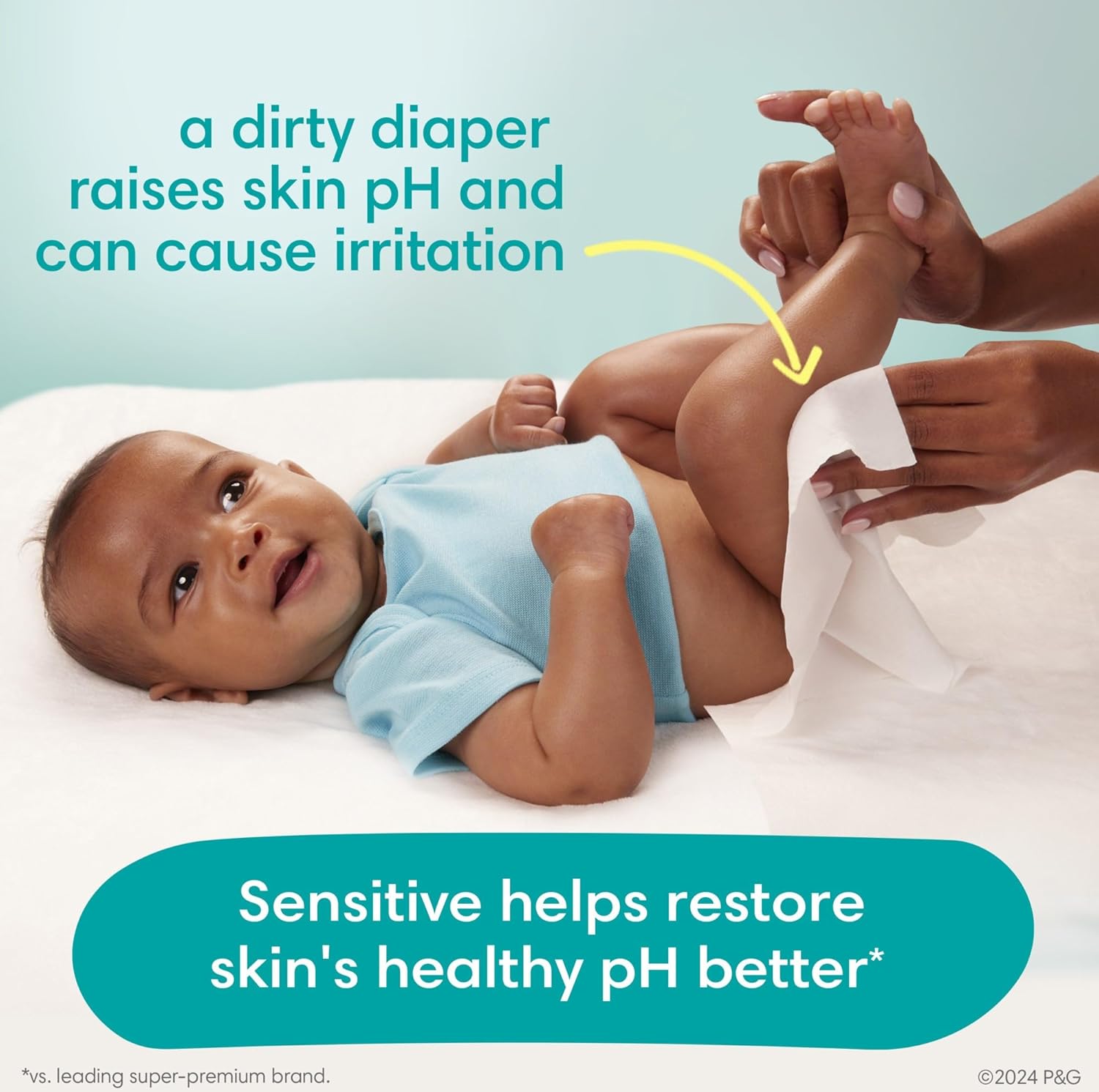 a dirty diaper raises skin pH and can cause irritation

Sensitive helps restore skin's healthy pH better*

*vs. leading super-premium brand.

©2024 P&G